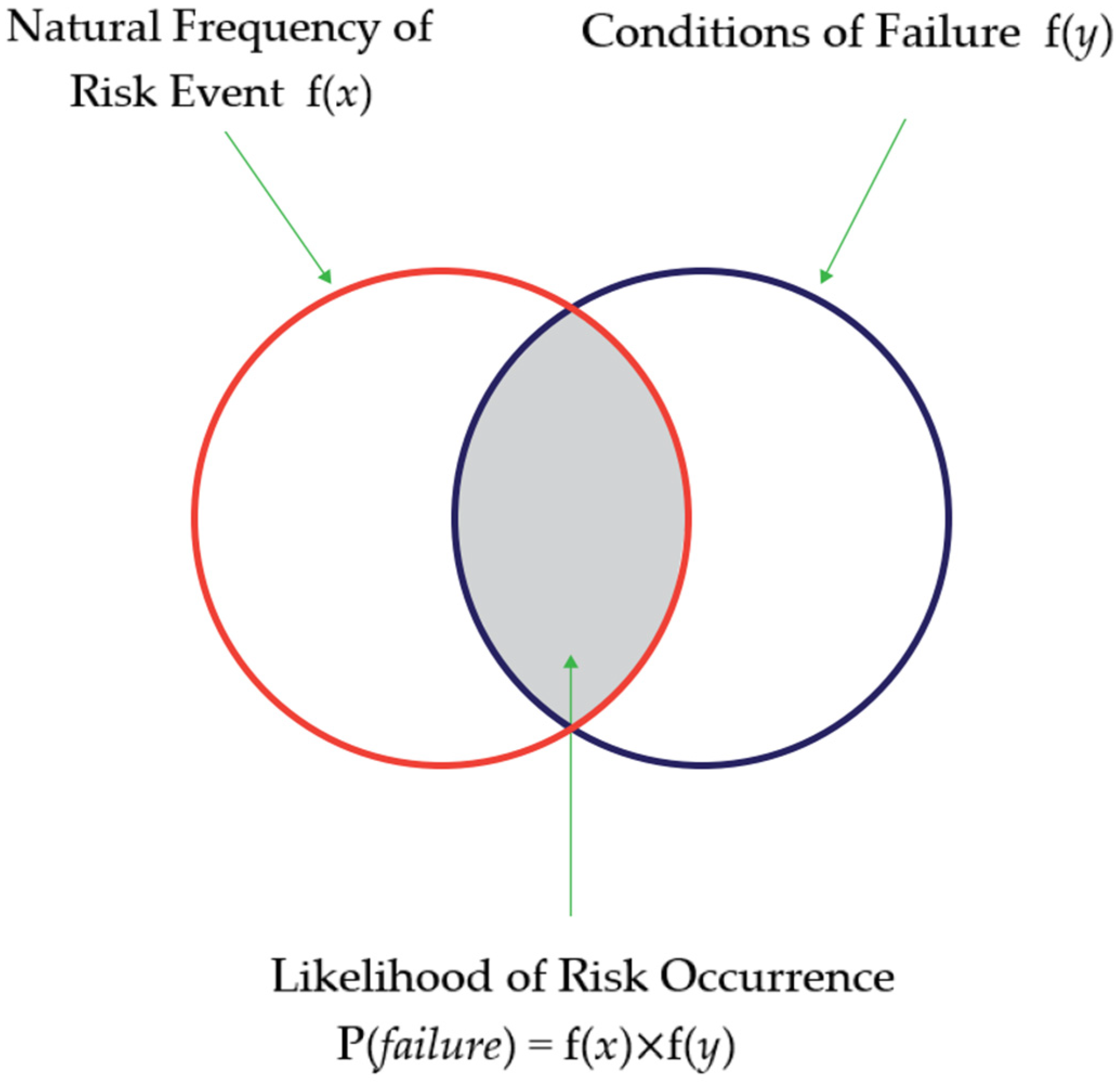 Natural Frequency of Risk Event $f(x)$

Conditions of Failure $f(y)$

Likelihood of Risk Occurrence

$P(failure) = f(x) \times f(y)$